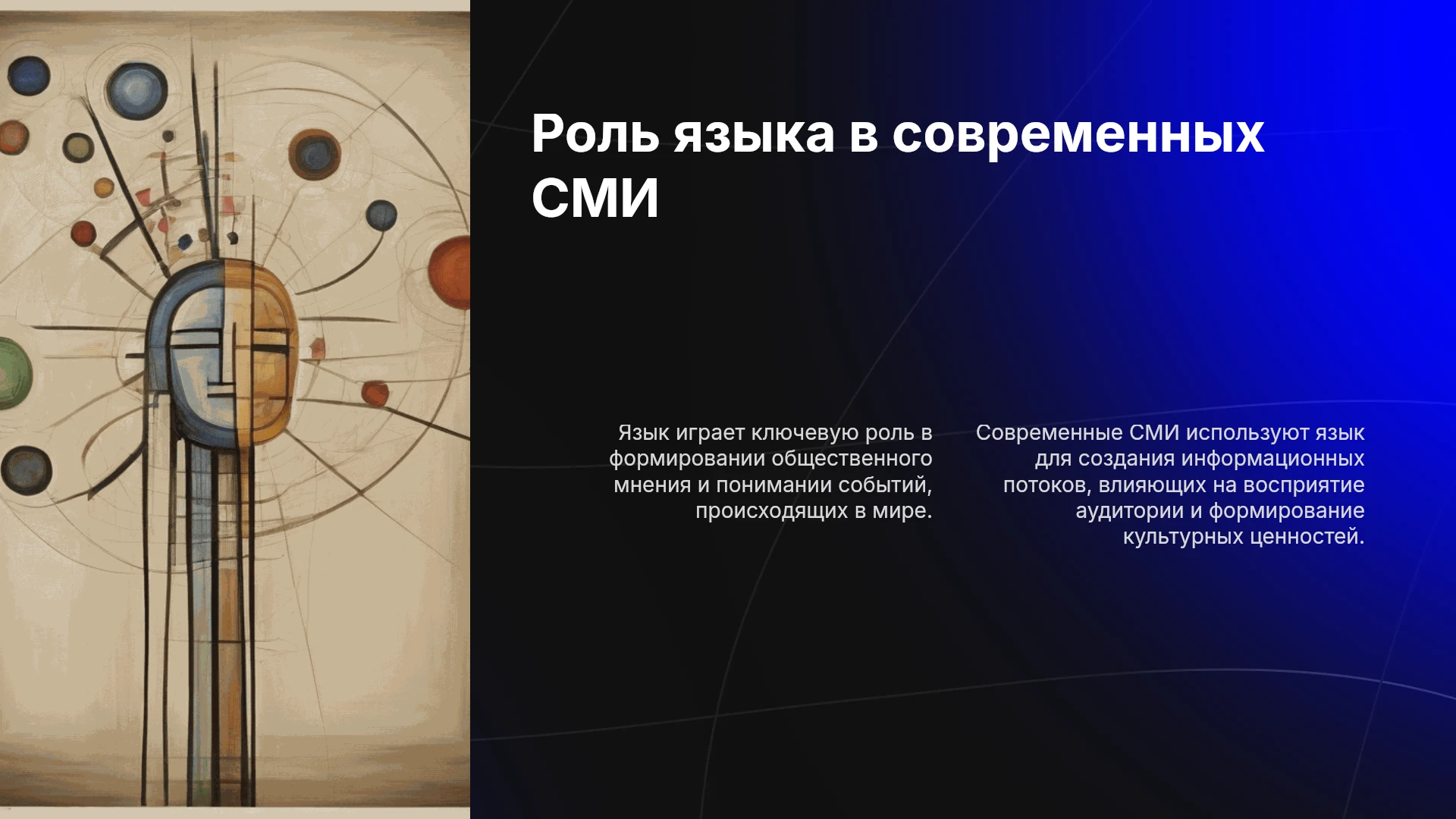 Роль языка в современных СМИ

Язык играет ключевую роль в формировании общественного мнения и понимании событий, происходящих в мире.

Современные СМИ используют язык для создания информационных потоков, влияющих на восприятие аудитории и формирование культурных ценностей.